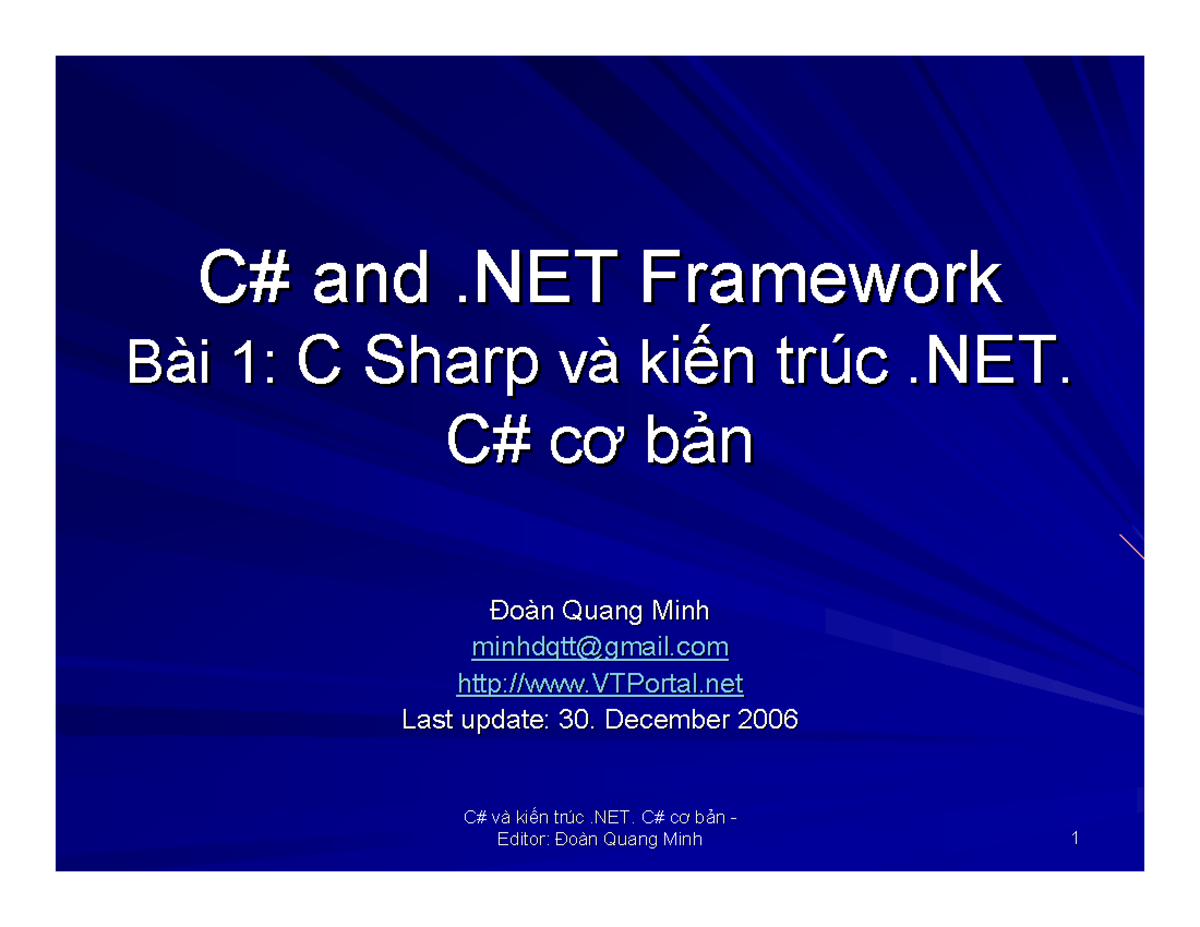 C# and .NET Framework
Bài 1: C Sharp và kiến trúc .NET.
C# cơ bản

Đoàn Quang Minh
minhdqtt@gmail.com
http://www.VTPortal.net
Last update: 30. December 2006

C# và kiến trúc .NET. C# cơ bản -
Editor: Đoàn Quang Minh

1